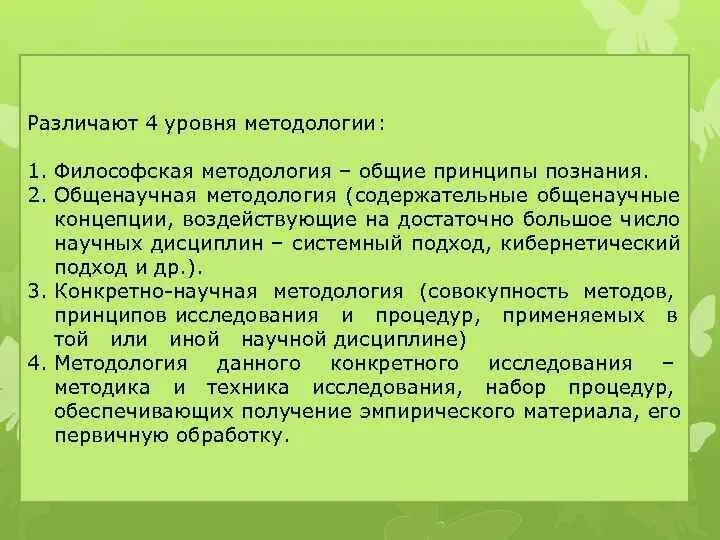 Различают 4 уровня методологии:

1. Философская методология – общие принципы познания.
2. Общенаучная методология (содержательные общенаучные концепции, воздействующие на достаточно большое число научных дисциплин – системный подход, кибернетический подход и др.).
3. Конкретно-научная методология (совокупность методов, принципов исследования и процедур, применяемых в той или иной научной дисциплине)
4. Методология данного конкретного исследования – методика и техника исследования, набор процедур, обеспечивающих получение эмпирического материала, его первичную обработку.